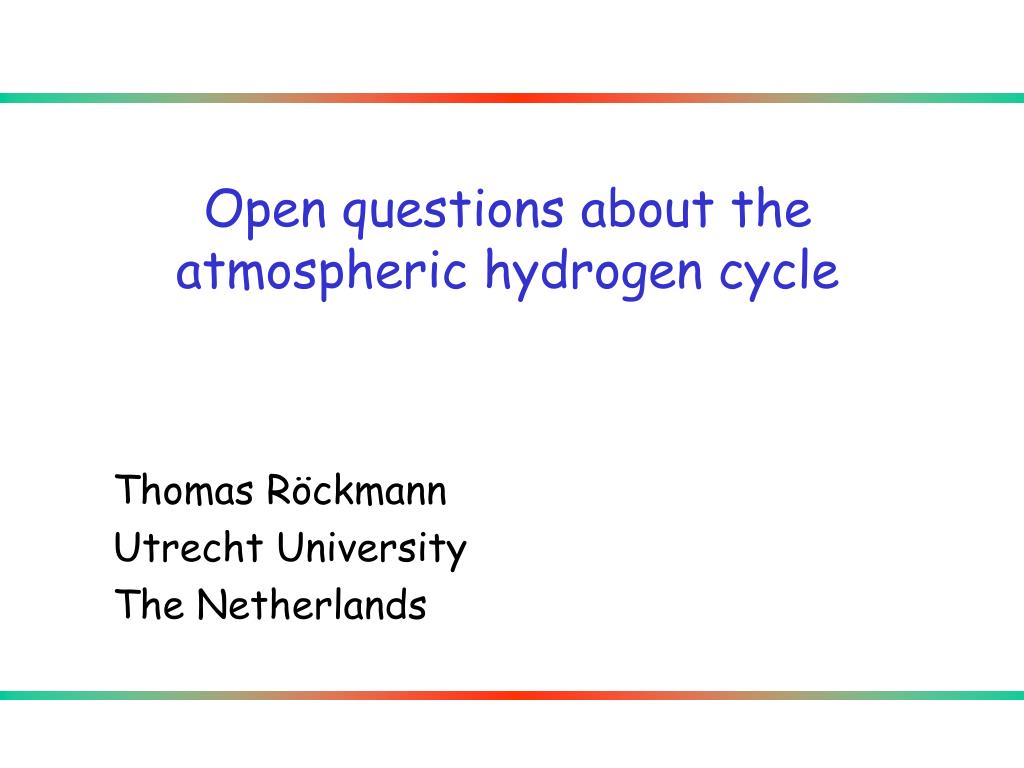 Open questions about the atmospheric hydrogen cycle

Thomas Röckmann
Utrecht University
The Netherlands